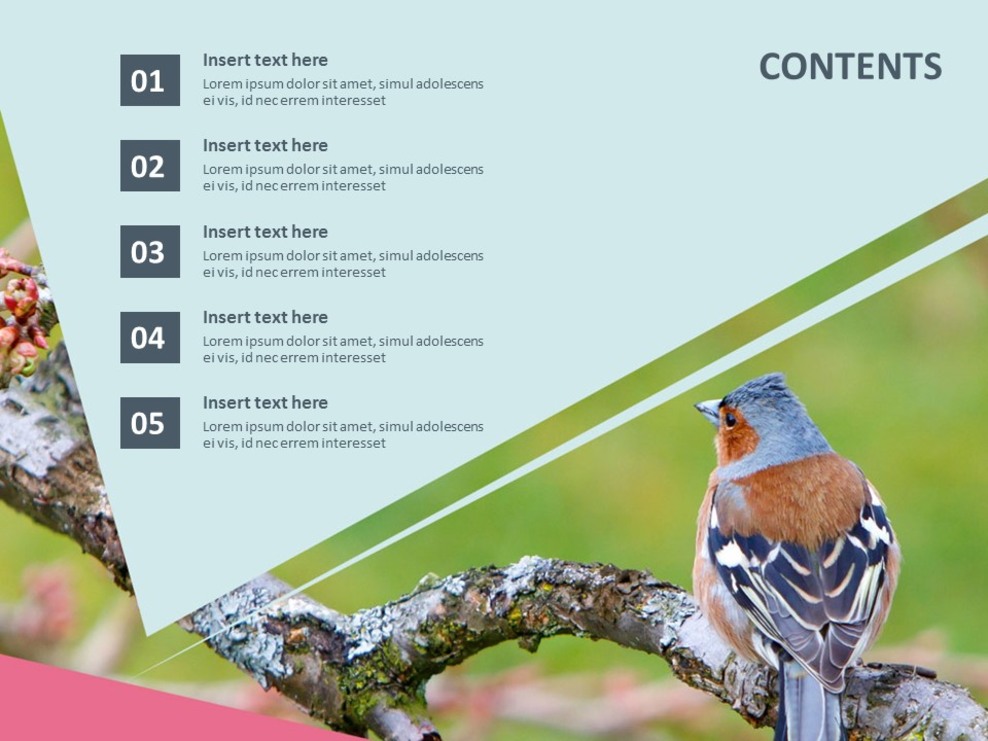 CONTENTS

01
Insert text here
Lorem ipsum dolor sit amet, simul adolescens ei vis, id nec errem interesset

02
Insert text here
Lorem ipsum dolor sit amet, simul adolescens ei vis, id nec errem interesset

03
Insert text here
Lorem ipsum dolor sit amet, simul adolescens ei vis, id nec errem interesset

04
Insert text here
Lorem ipsum dolor sit amet, simul adolescens ei vis, id nec errem interesset

05
Insert text here
Lorem ipsum dolor sit amet, simul adolescens ei vis, id nec errem interesset